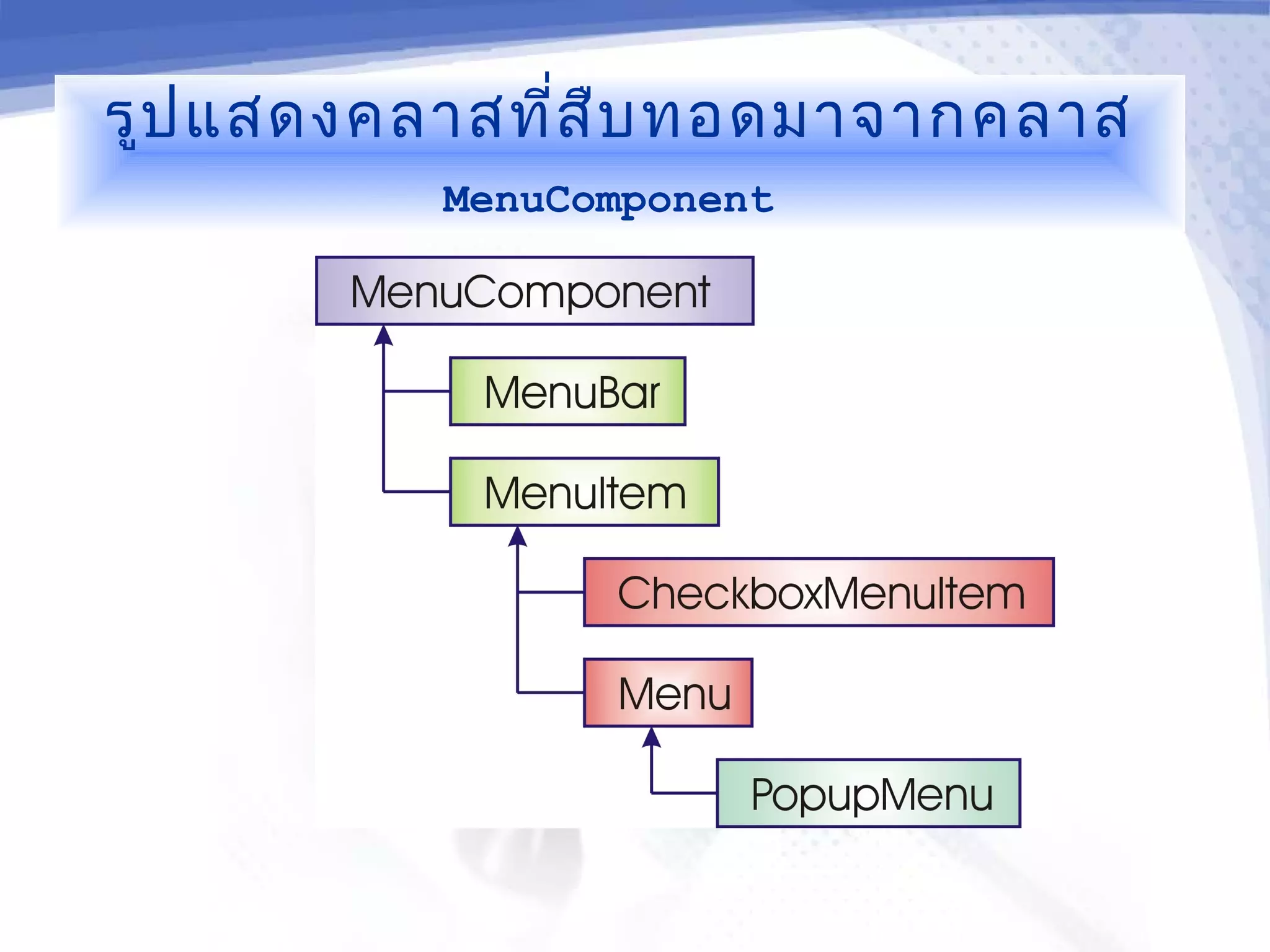 รูปแสดงคลาสที่สืบทอดมาจากคลาส MenuComponent

MenuComponent

MenuBar

MenuItem

CheckboxMenuItem

Menu

PopupMenu